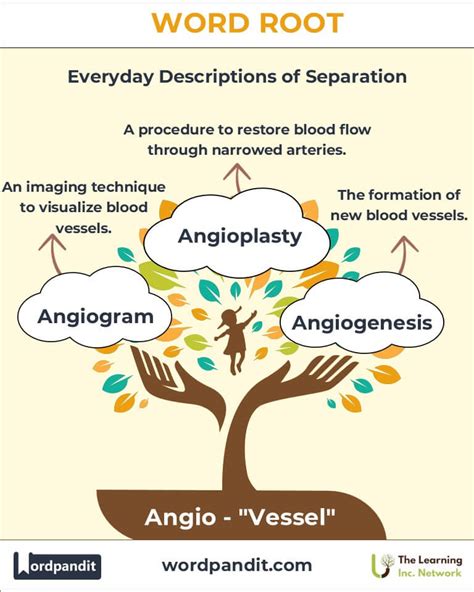 WORD ROOT

Everyday Descriptions of Separation

A procedure to restore blood flow through narrowed arteries.

An imaging technique to visualize blood vessels.

The formation of new blood vessels.

Angioplasty

Angiogram

Angiogenesis

Angio - "Vessel"

Wordpandit

wordpandit.com

The Learning Inc. Network